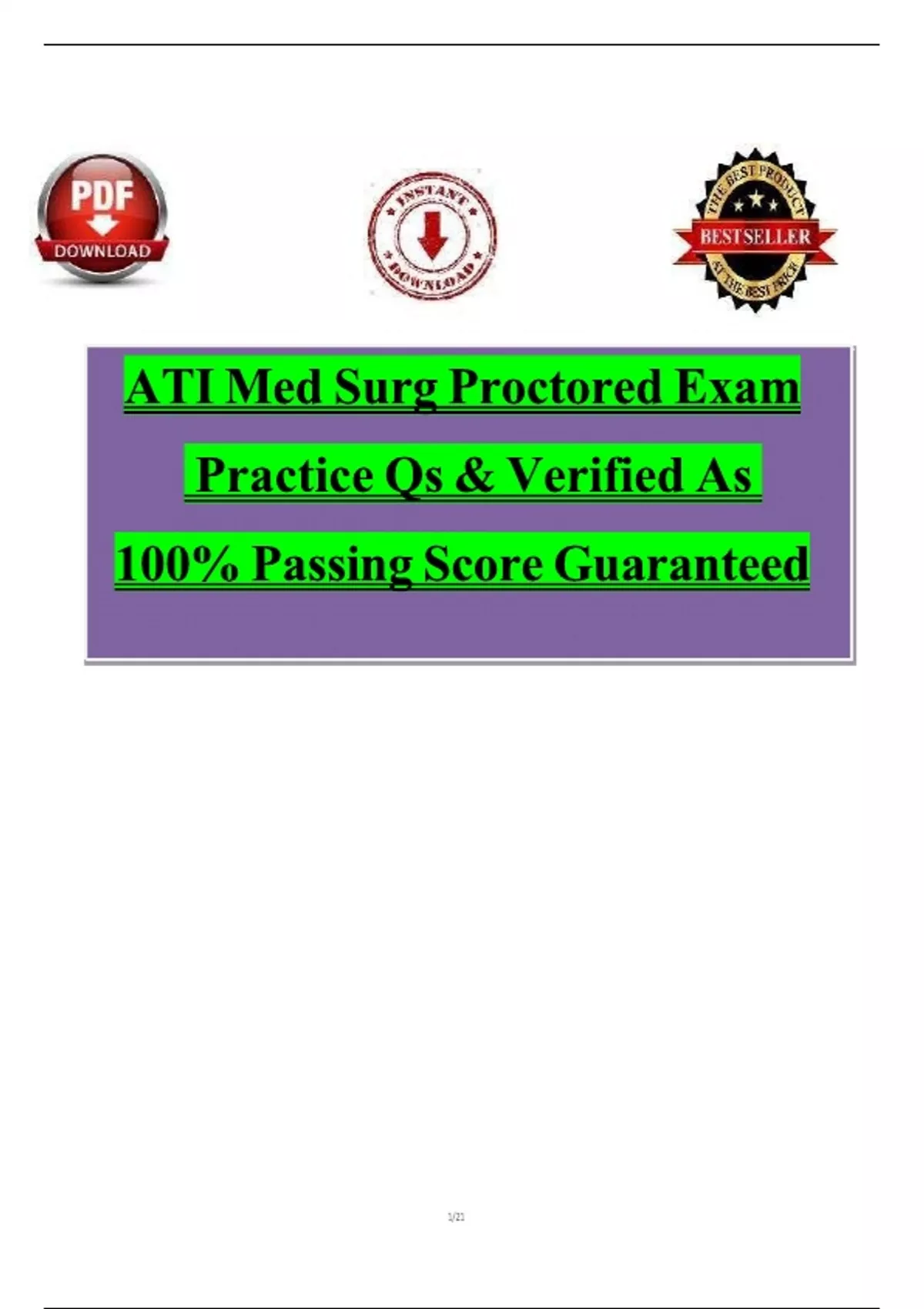 PDF
DOWNLOAD

INSTANT
DOWNLOAD

THE BEST PRODUCT
BESTSELLER
AT THE BEST PRICE

ATI Med Surg Proctored Exam

Practice Qs & Verified As

100% Passing Score Guaranteed

1/21